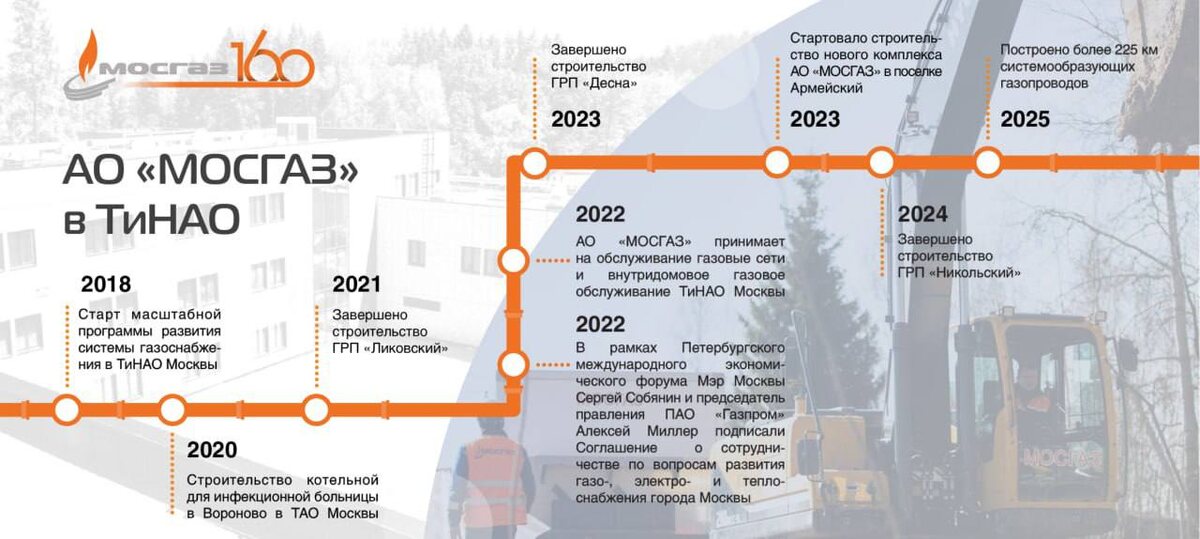 МОСГАЗ 160

АО «МОСГАЗ» в ТиНАО

2018
Старт масштабной программы развития системы газоснабжения в ТиНАО Москвы

2020
Строительство котельной для инфекционной больницы в Вороново в ТАО Москвы

2021
Завершено строительство ГРП «Ликовский»

2022
АО «МОСГАЗ» принимает на обслуживание газовые сети и внутридомовое газовое обслуживание ТиНАО Москвы

2022
В рамках Петербургского международного экономического форума Мэр Москвы Сергей Собянин и председатель правления ПАО «Газпром» Алексей Миллер подписали Соглашение о сотрудничестве по вопросам развития газо-, электро- и теплоснабжения города Москвы

Завершено строительство ГРП «Десна»
2023

Стартовало строительство нового комплекса АО «МОСГАЗ» в поселке Армейский
2023

2024
Завершено строительство ГРП «Никольский»

Построено более 225 км системообразующих газопроводов
2025

МОСГАЗ